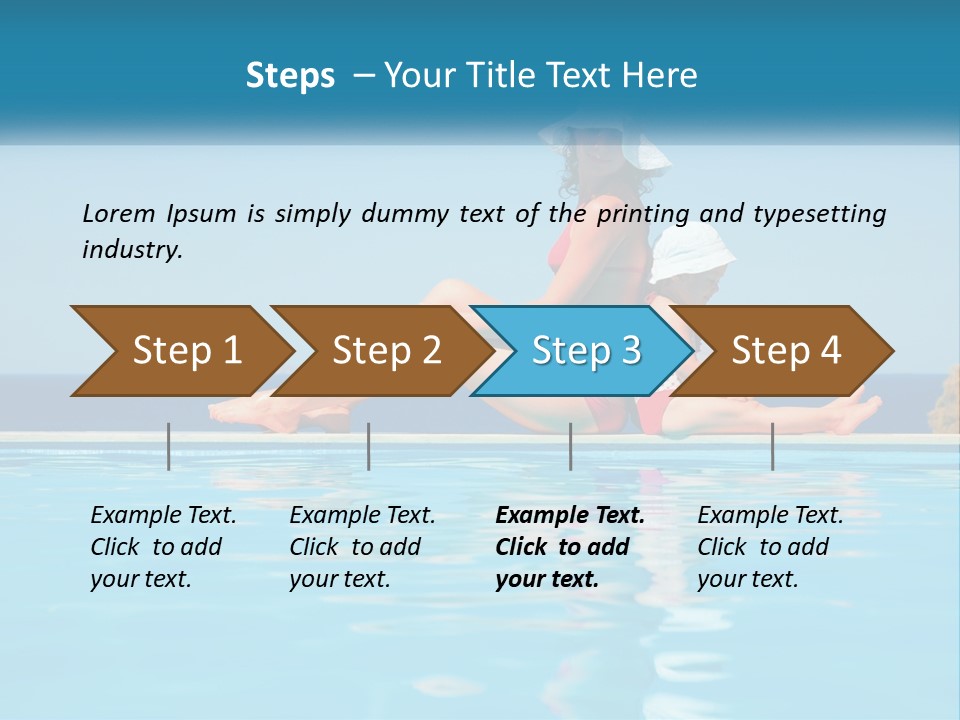 Steps – Your Title Text Here

Lorem Ipsum is simply dummy text of the printing and typesetting industry.

Step 1

Step 2

Step 3

Step 4

Example Text. Click to add your text.

Example Text. Click to add your text.

Example Text. Click to add your text.

Example Text. Click to add your text.